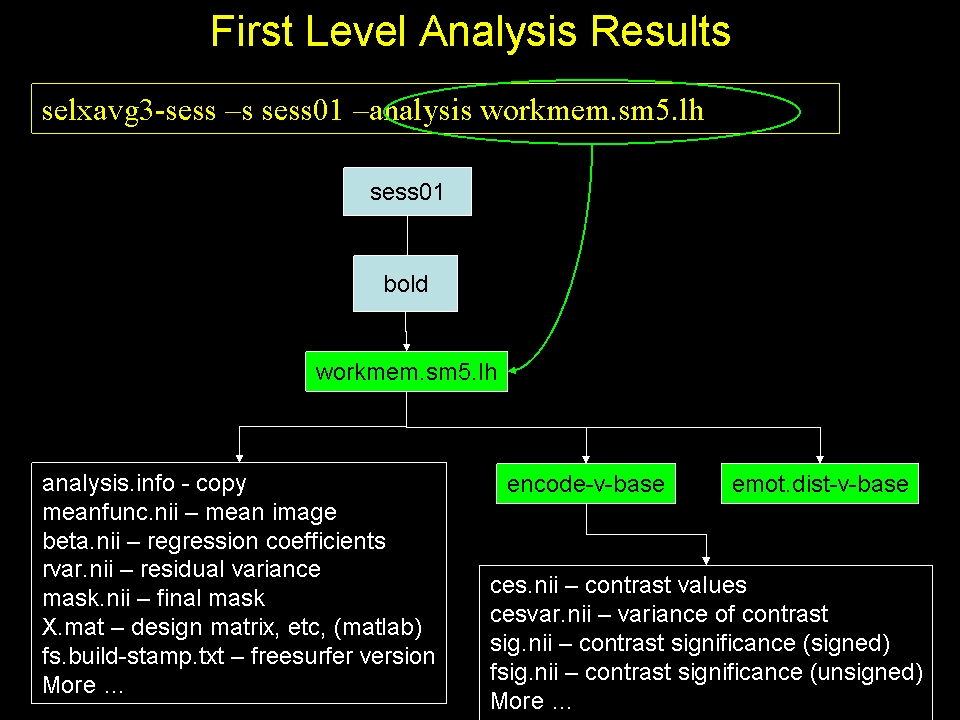 First Level Analysis Results

selxavg3-sess –s sess01 –analysis workmem.sm5.lh

sess01

bold

workmem.sm5.lh

analysis.info - copy
meanfunc.nii – mean image
beta.nii – regression coefficients
rvar.nii – residual variance
mask.nii – final mask
X.mat – design matrix, etc, (matlab)
fs.build-stamp.txt – freesurfer version
More …

encode-v-base

emot.dist-v-base

ces.nii – contrast values
cesvar.nii – variance of contrast
sig.nii – contrast significance (signed)
fsig.nii – contrast significance (unsigned)
More …